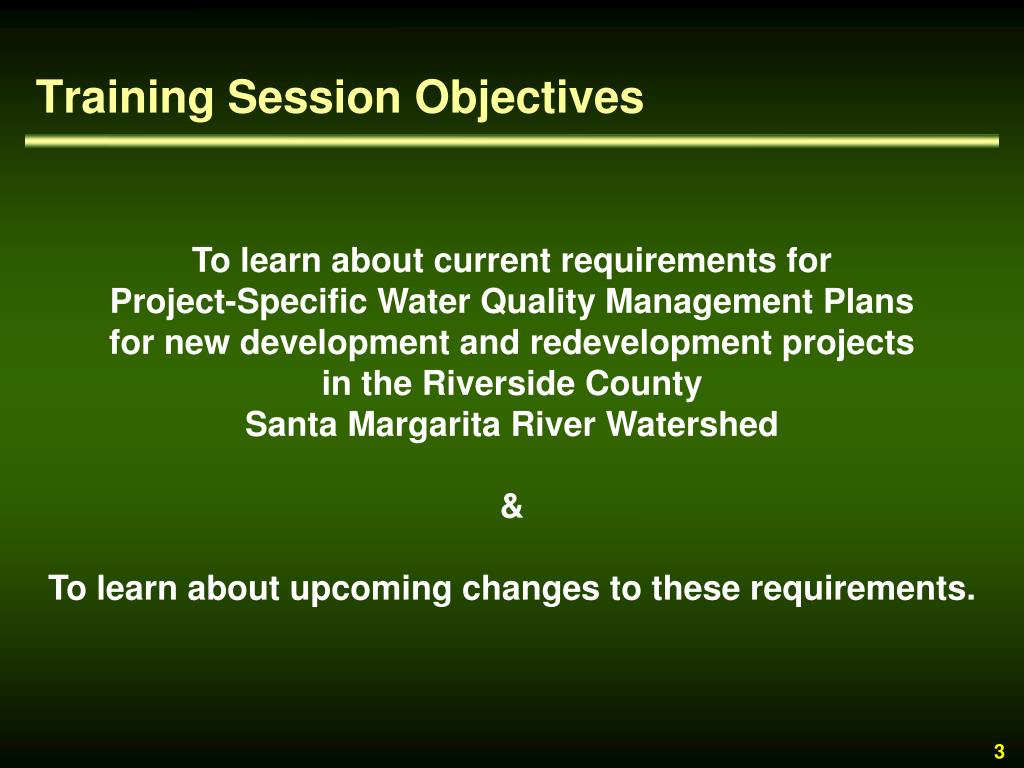 Training Session Objectives

To learn about current requirements for Project-Specific Water Quality Management Plans for new development and redevelopment projects in the Riverside County Santa Margarita River Watershed

&

To learn about upcoming changes to these requirements.

3